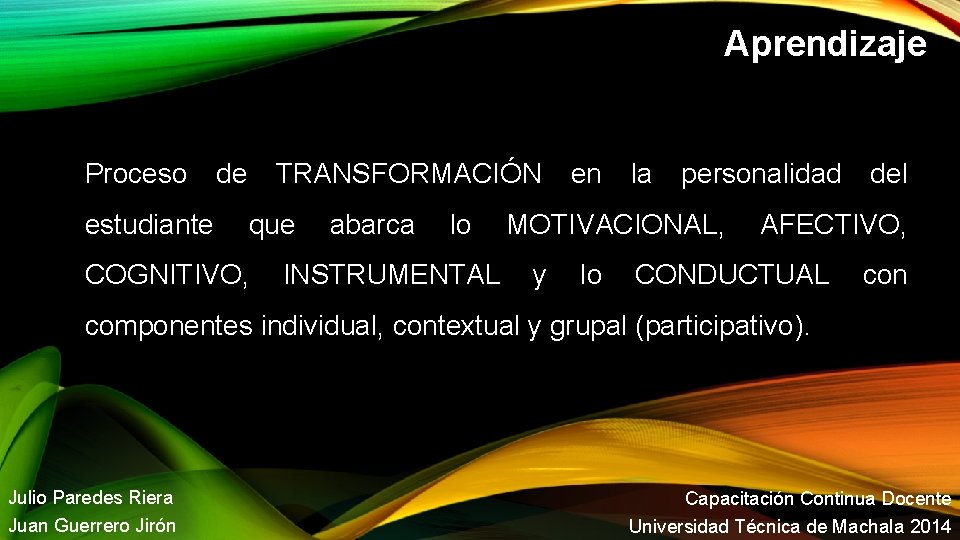 Aprendizaje

Proceso de TRANSFORMACIÓN en la personalidad del estudiante que abarca lo MOTIVACIONAL, AFECTIVO, COGNITIVO, INSTRUMENTAL y lo CONDUCTUAL con componentes individual, contextual y grupal (participativo).

Julio Paredes Riera
Juan Guerrero Jirón

Capacitación Continua Docente
Universidad Técnica de Machala 2014